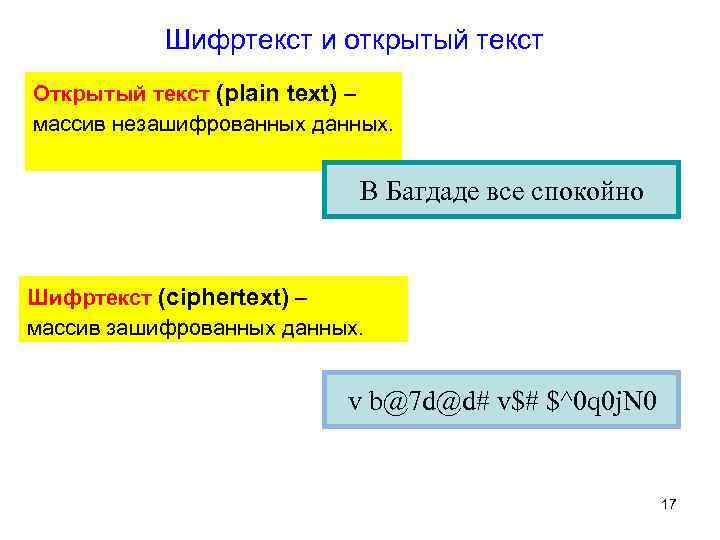 Шифртекст и открытый текст

Открытый текст (plain text) – массив незашифрованных данных.

В Багдаде все спокойно

Шифртекст (ciphertext) – массив зашифрованных данных.

v b@7d@d# v\$# \$^0q0jN0

17